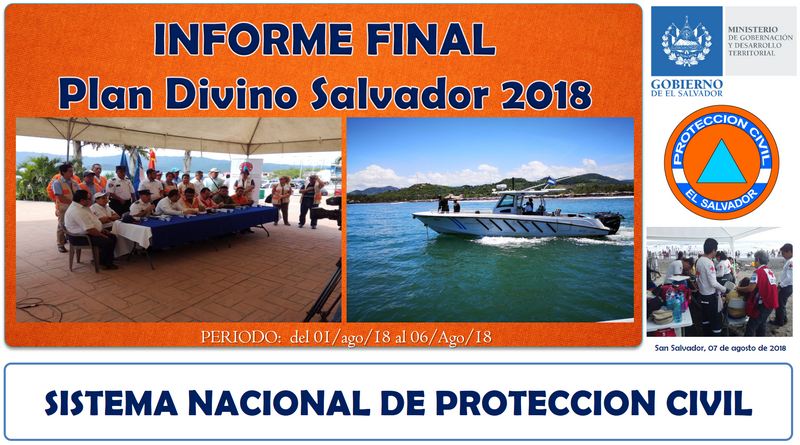 INFORME FINAL
Plan Divino Salvador 2018

PERIODO: del 01/ago/18 al 06/Ago/18

MINISTERIO DE GOBERNACIÓN Y DESARROLLO TERRITORIAL

GOBIERNO DE EL SALVADOR

PROTECCION CIVIL
EL SALVADOR

San Salvador, 07 de agosto de 2018

SISTEMA NACIONAL DE PROTECCION CIVIL